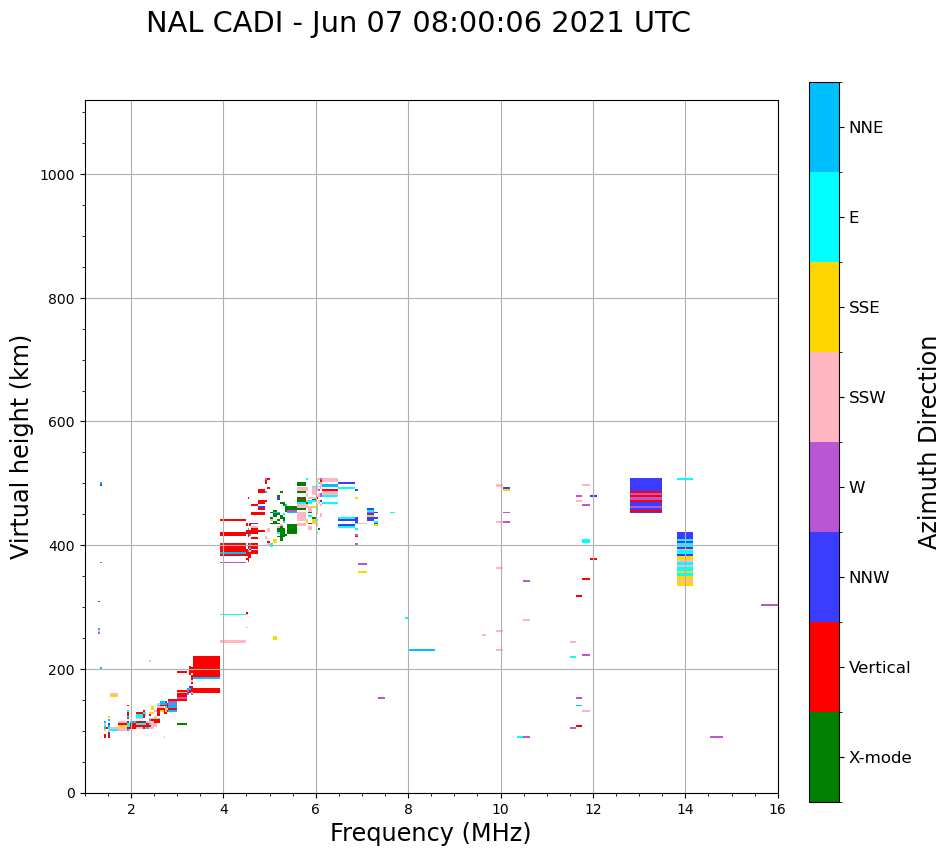 NAL CADI - Jun 07 08:00:06 2021 UTC

Virtual height (km)

1000
800
600
400
200
0

2
4
6
8
10
12
14
16

Frequency (MHz)

NNE
E
SSE
SSW
W
NNW
Vertical
X-mode

Azimuth Direction